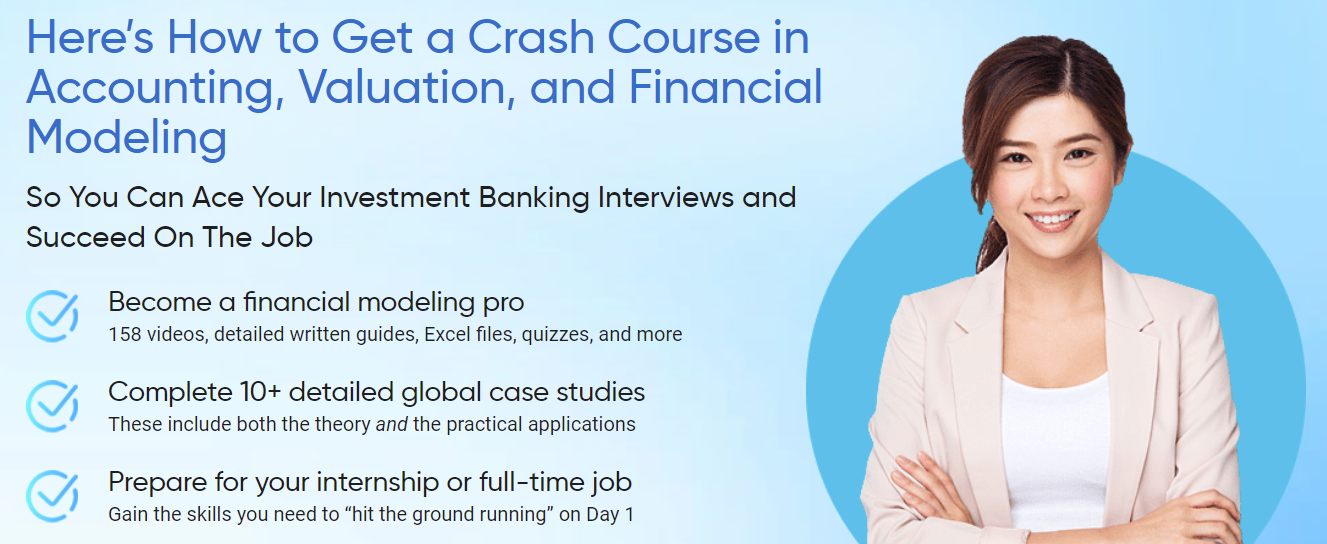 Here's How to Get a Crash Course in Accounting, Valuation, and Financial Modeling

So You Can Ace Your Investment Banking Interviews and Succeed On The Job

Become a financial modeling pro
158 videos, detailed written guides, Excel files, quizzes, and more

Complete 10+ detailed global case studies
These include both the theory and the practical applications

Prepare for your internship or full-time job
Gain the skills you need to "hit the ground running" on Day 1